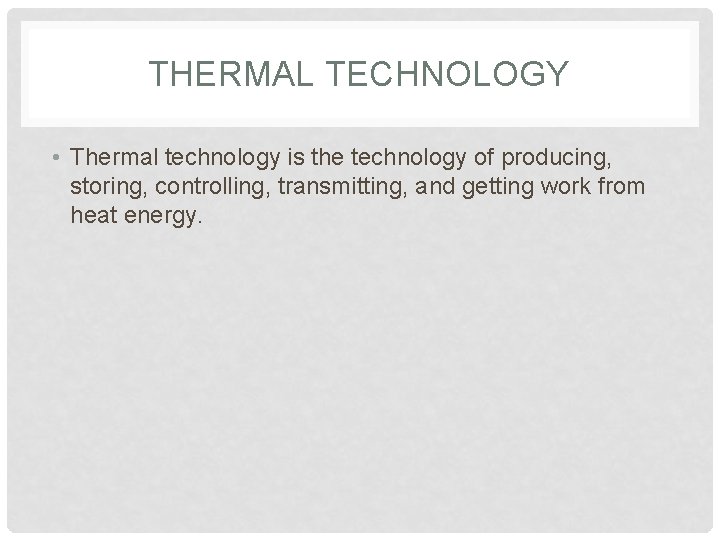 THERMAL TECHNOLOGY

• Thermal technology is the technology of producing, storing, controlling, transmitting, and getting work from heat energy.